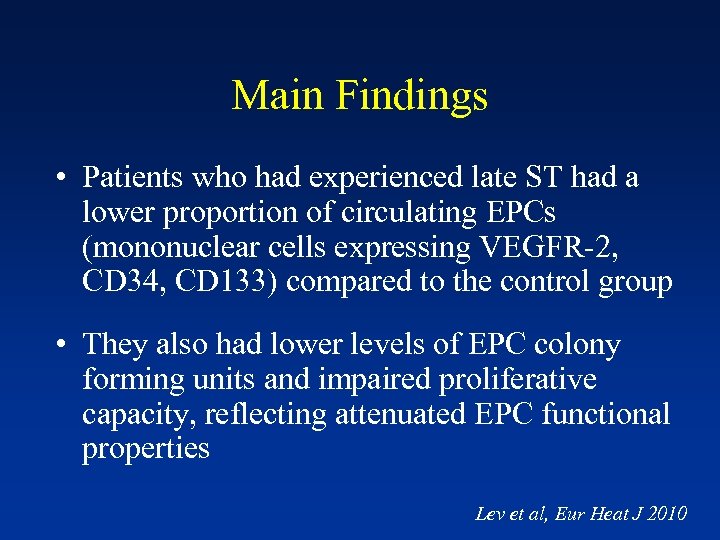 Main Findings

• Patients who had experienced late ST had a lower proportion of circulating EPCs (mononuclear cells expressing VEGFR-2, CD34, CD133) compared to the control group

• They also had lower levels of EPC colony forming units and impaired proliferative capacity, reflecting attenuated EPC functional properties

Lev et al, Eur Heat J 2010